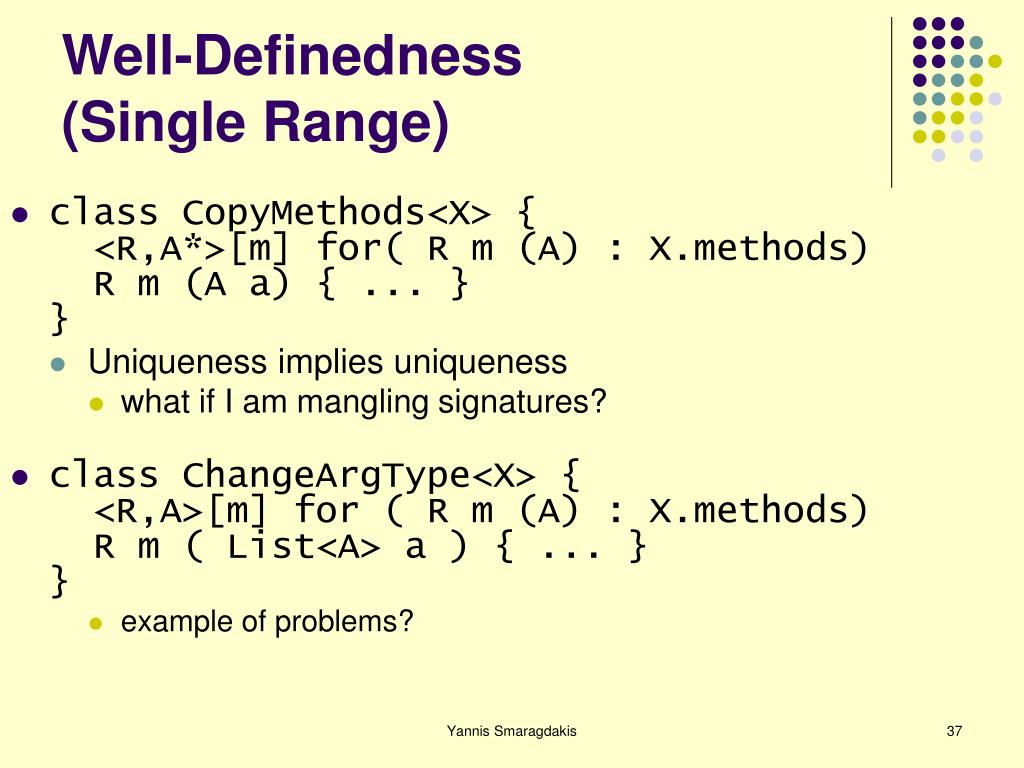 Well-Definedness
(Single Range)

- class CopyMethods<X> {
<R,A*>[m] for( R m (A) : X.methods)
R m (A a) { ... }
}
  - Uniqueness implies uniqueness
    - what if I am mangling signatures?

- class ChangeArgType<X> {
<R,A>[m] for ( R m (A) : X.methods)
R m ( List<A> a ) { ... }
}
    - example of problems?

Yannis Smaragdakis

37